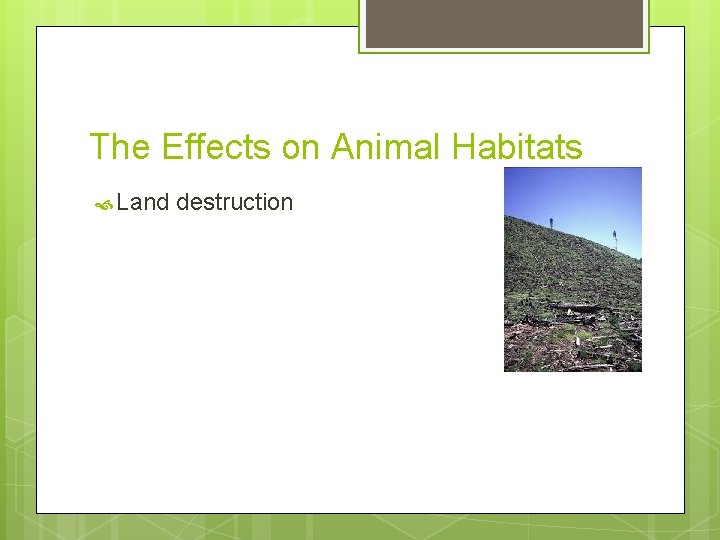 The Effects on Animal Habitats

Land destruction